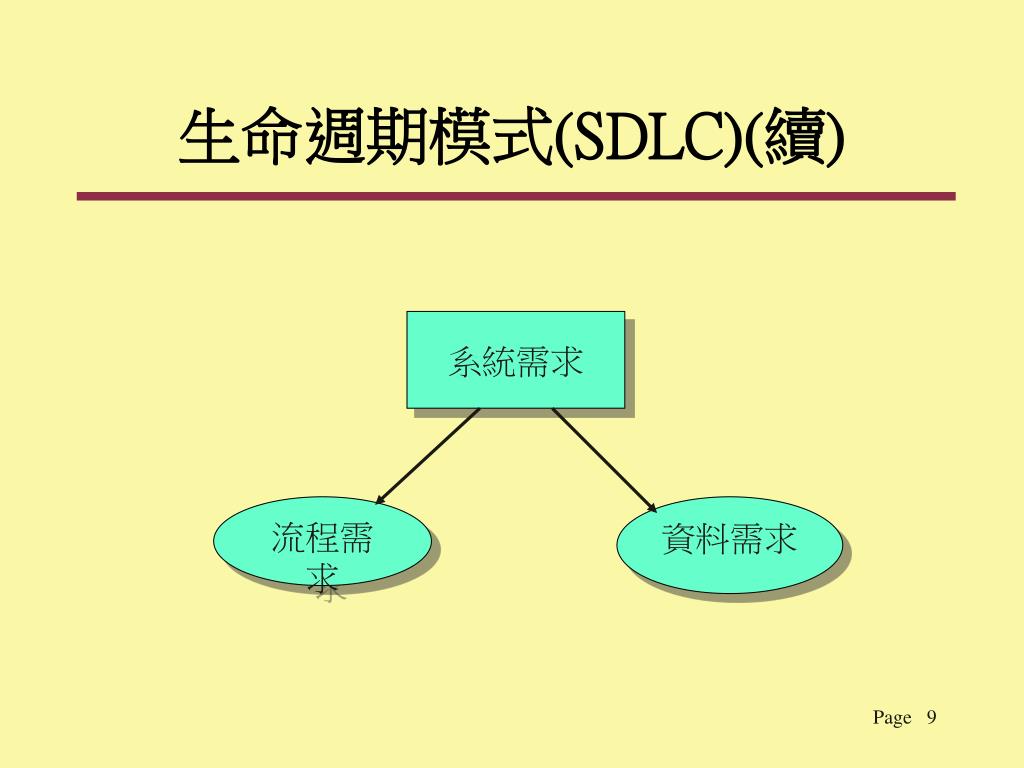 生命週期模式(SDLC)(續)

系統需求

流程需求

資料需求

Page 9